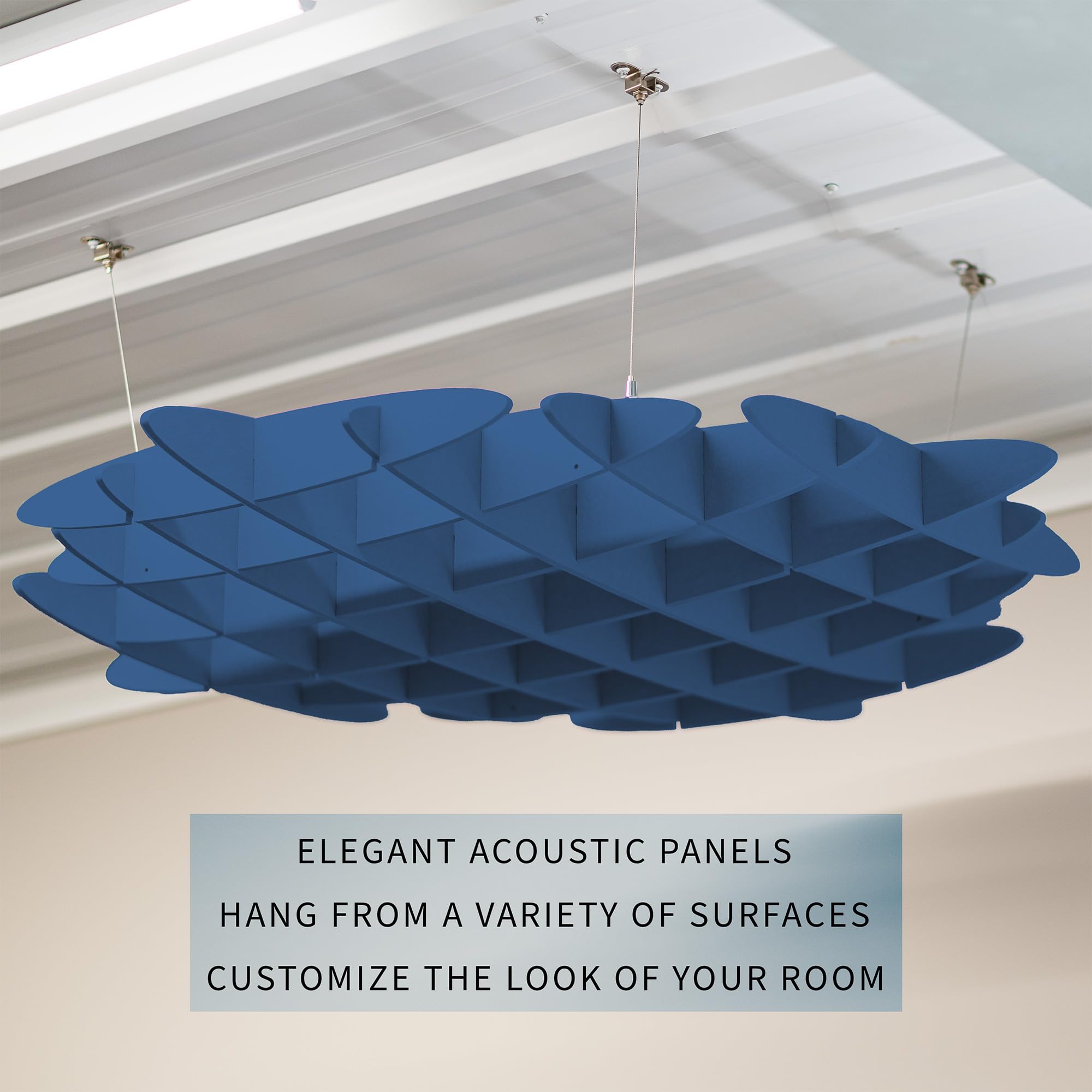 ELEGANT ACOUSTIC PANELS
HANG FROM A VARIETY OF SURFACES
CUSTOMIZE THE LOOK OF YOUR ROOM